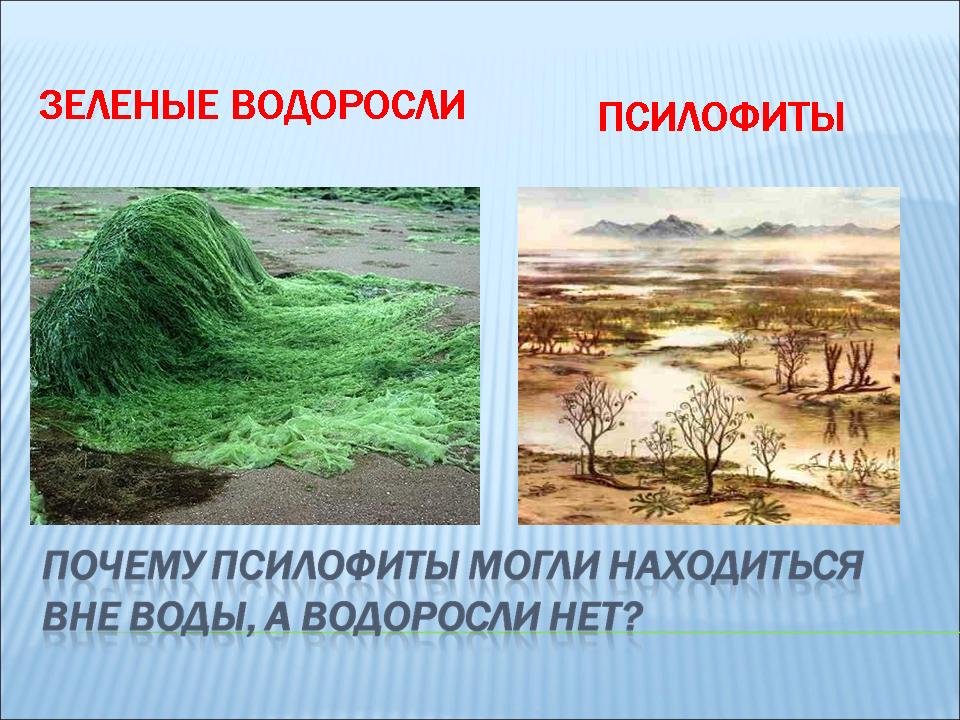 ЗЕЛЕНЫЕ ВОДОРОСЛИ

ПСИЛОФИТЫ

ПОЧЕМУ ПСИЛОФИТЫ МОГЛИ НАХОДИТЬСЯ ВНЕ ВОДЫ, А ВОДОРОСЛИ НЕТ?